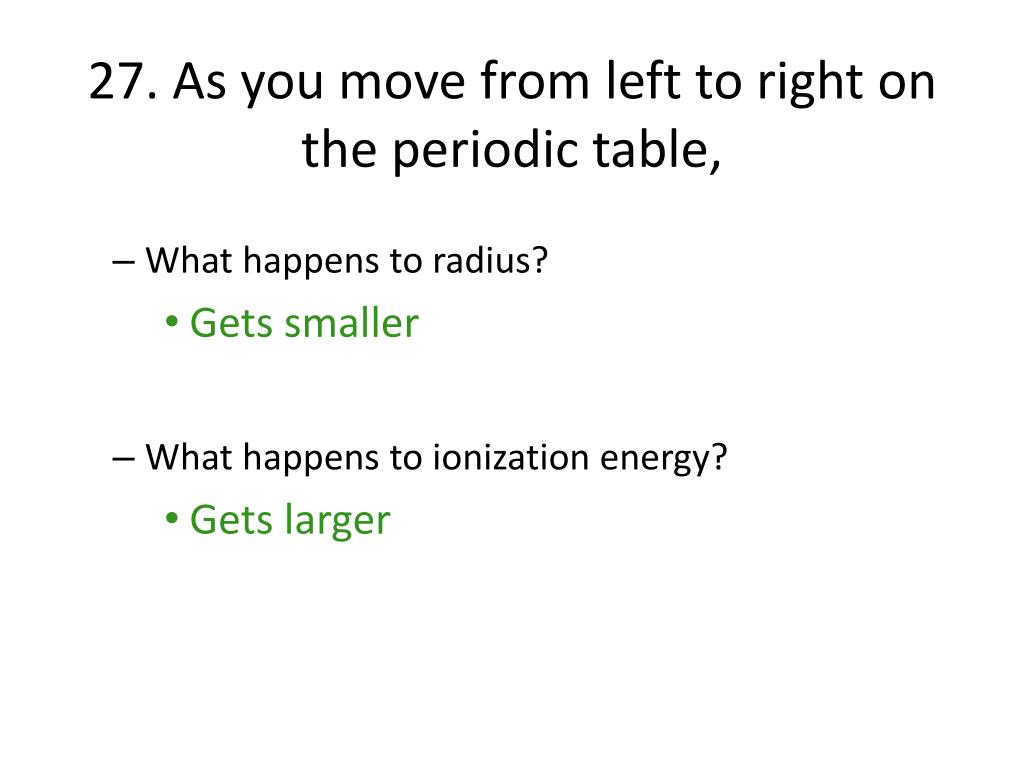 27. As you move from left to right on the periodic table,

– What happens to radius?

• Gets smaller

– What happens to ionization energy?

• Gets larger